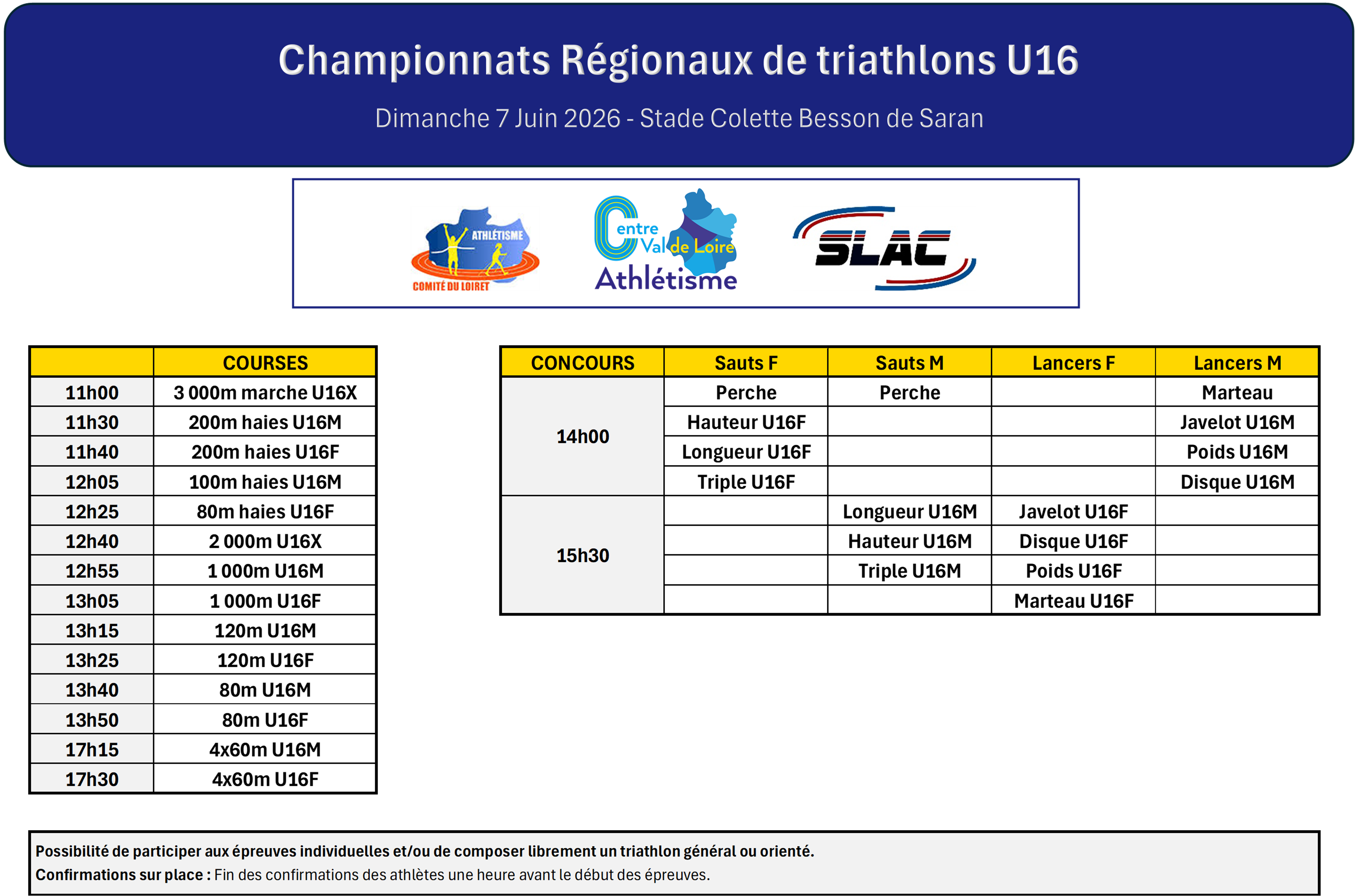 Championnats Régionaux de triathlons U16

Dimanche 7 Juin 2026 - Stade Colette Besson de Saran

ATHLÉTISME
COMITÉ DU LOIRET

Centre Val de Loire
Athlétisme

SLAC

|  | COURSES |
|---|---|
| 11h00 | 3 000m marche U16X |
| 11h30 | 200m haies U16M |
| 11h40 | 200m haies U16F |
| 12h05 | 100m haies U16M |
| 12h25 | 80m haies U16F |
| 12h40 | 2 000m U16X |
| 12h55 | 1 000m U16M |
| 13h05 | 1 000m U16F |
| 13h15 | 120m U16M |
| 13h25 | 120m U16F |
| 13h40 | 80m U16M |
| 13h50 | 80m U16F |
| 17h15 | 4x60m U16M |
| 17h30 | 4x60m U16F |

| CONCOURS | Sauts F | Sauts M | Lancers F | Lancers M |
|---|---|---|---|---|
| 14h00 | Perche | Perche |  | Marteau |
|  | Hauteur U16F |  |  | Javelot U16M |
|  | Longueur U16F |  |  | Poids U16M |
|  | Triple U16F |  |  | Disque U16M |
| 15h30 |  | Longueur U16M | Javelot U16F |  |
|  |  | Hauteur U16M | Disque U16F |  |
|  |  | Triple U16M | Poids U16F |  |
|  |  |  | Marteau U16F |  |

Possibilité de participer aux épreuves individuelles et/ou de composer librement un triathlon général ou orienté.
Confirmations sur place : Fin des confirmations des athlètes une heure avant le début des épreuves.